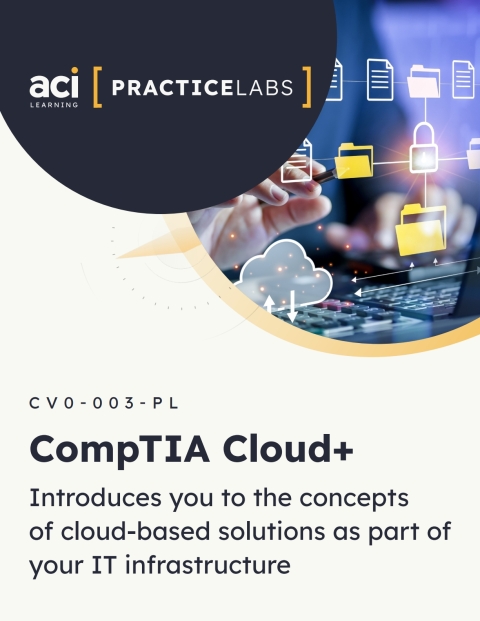 aci
LEARNING
[ PRACTICELABS ]

CV0-003-PL

CompTIA Cloud+

Introduces you to the concepts of cloud-based solutions as part of your IT infrastructure